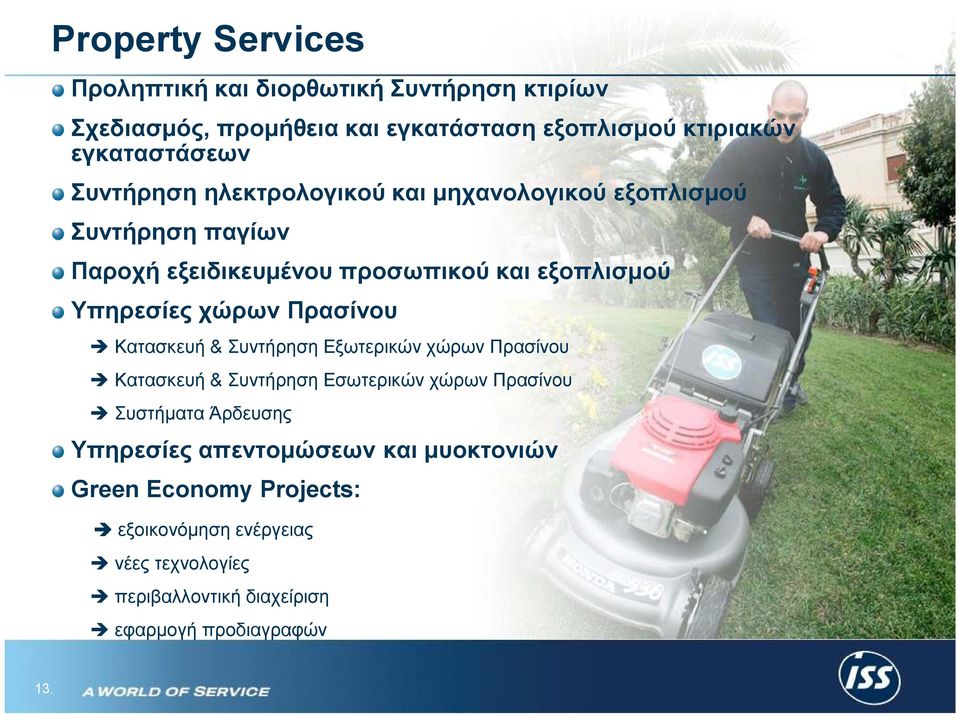 Property Services

Προληπτική και διορθωτική Συντήρηση κτιρίων

Σχεδιασμός, προμήθεια και εγκατάσταση εξοπλισμού κτιριακών εγκαταστάσεων

Συντήρηση ηλεκτρολογικού και μηχανολογικού εξοπλισμού

Συντήρηση παγίων

Παροχή εξειδικευμένου προσωπικού και εξοπλισμού

Υπηρεσίες χώρων Πρασίνου

➔ Κατασκευή & Συντήρηση Εξωτερικών χώρων Πρασίνου

➔ Κατασκευή & Συντήρηση Εσωτερικών χώρων Πρασίνου

➔ Συστήματα Άρδευσης

Υπηρεσίες απεντομώσεων και μυοκτονιών

Green Economy Projects:

➔ εξοικονόμηση ενέργειας

➔ νέες τεχνολογίες

➔ περιβαλλοντική διαχείριση

➔ εφαρμογή προδιαγραφών

ISS

HONDA 536

13.

A WORLD OF SERVICE

ISS